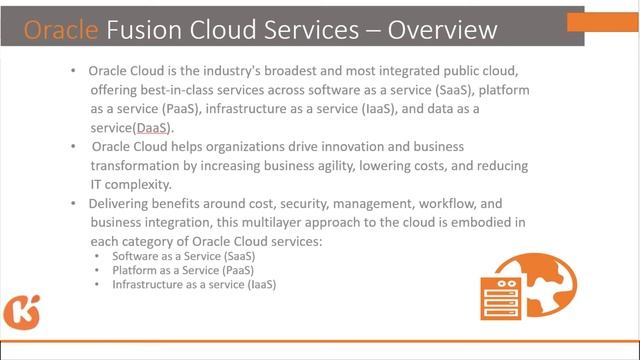 Oracle Fusion Cloud Services – Overview

• Oracle Cloud is the industry's broadest and most integrated public cloud, offering best-in-class services across software as a service (SaaS), platform as a service (PaaS), infrastructure as a service (IaaS), and data as a service(DaaS).
• Oracle Cloud helps organizations drive innovation and business transformation by increasing business agility, lowering costs, and reducing IT complexity.
• Delivering benefits around cost, security, management, workflow, and business integration, this multilayer approach to the cloud is embodied in each category of Oracle Cloud services:
• Software as a Service (SaaS)
• Platform as a Service (PaaS)
• Infrastructure as a service (IaaS)